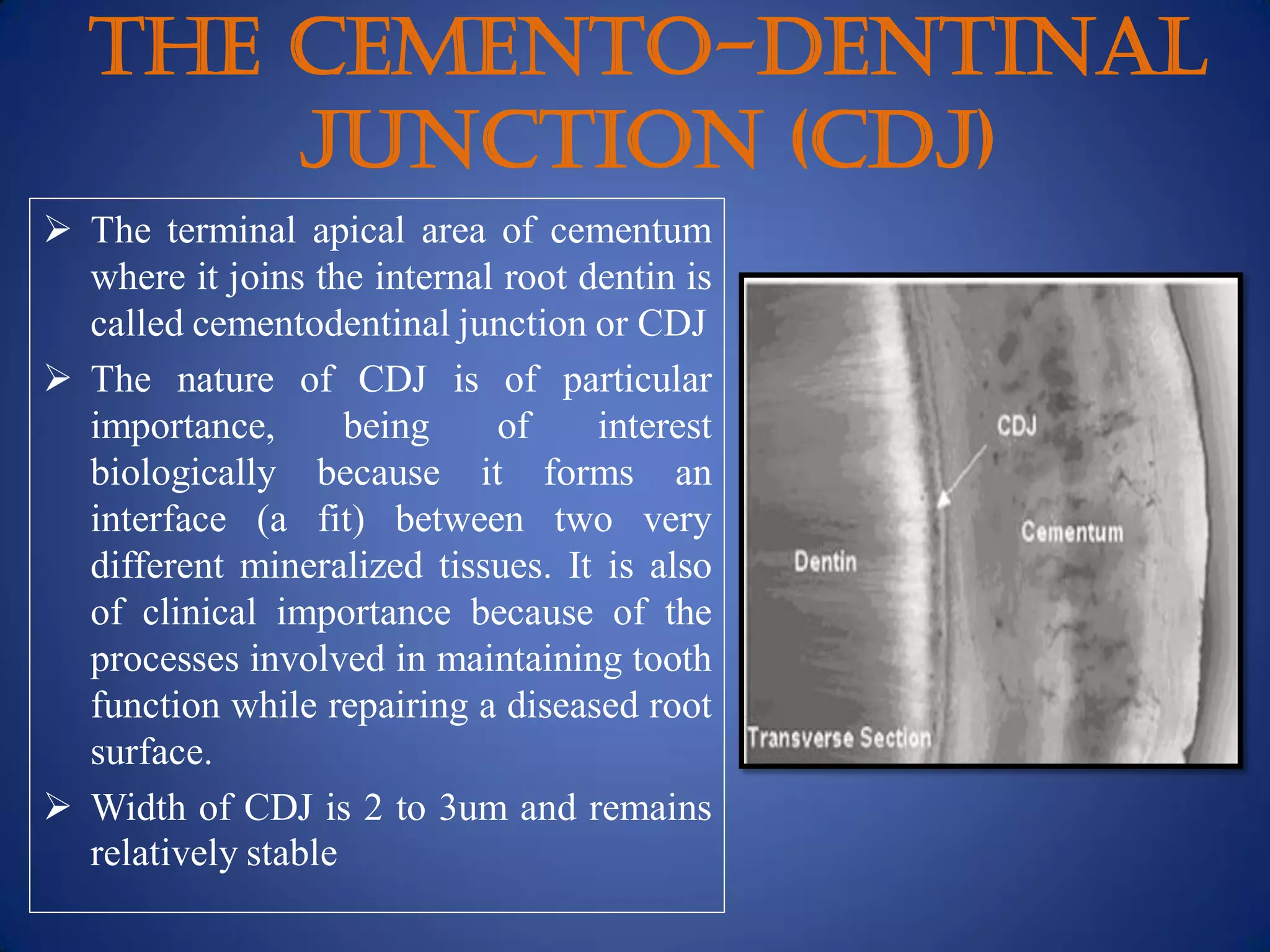 THE CEMENTO-DENTINAL JUNCTION (CDJ)

➢ The terminal apical area of cementum where it joins the internal root dentin is called cementodentinal junction or CDJ

➢ The nature of CDJ is of particular importance, being of interest biologically because it forms an interface (a fit) between two very different mineralized tissues. It is also of clinical importance because of the processes involved in maintaining tooth function while repairing a diseased root surface.

➢ Width of CDJ is 2 to 3um and remains relatively stable

CDJ

Cementum

Dentin

Transverse Section